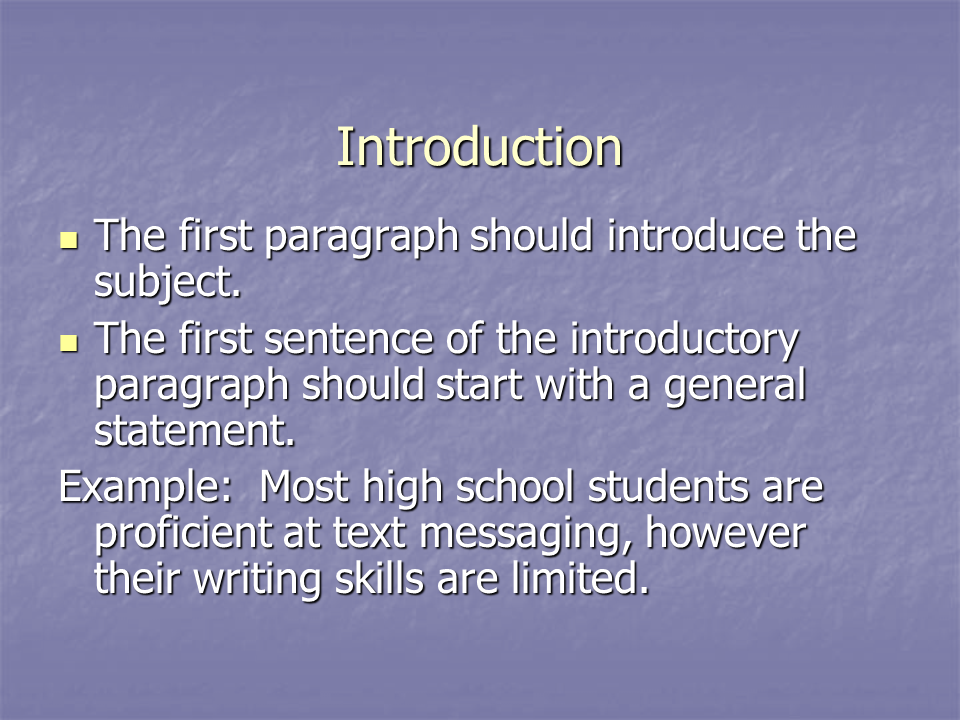 Introduction

- The first paragraph should introduce the subject.
- The first sentence of the introductory paragraph should start with a general statement.

Example: Most high school students are proficient at text messaging, however their writing skills are limited.